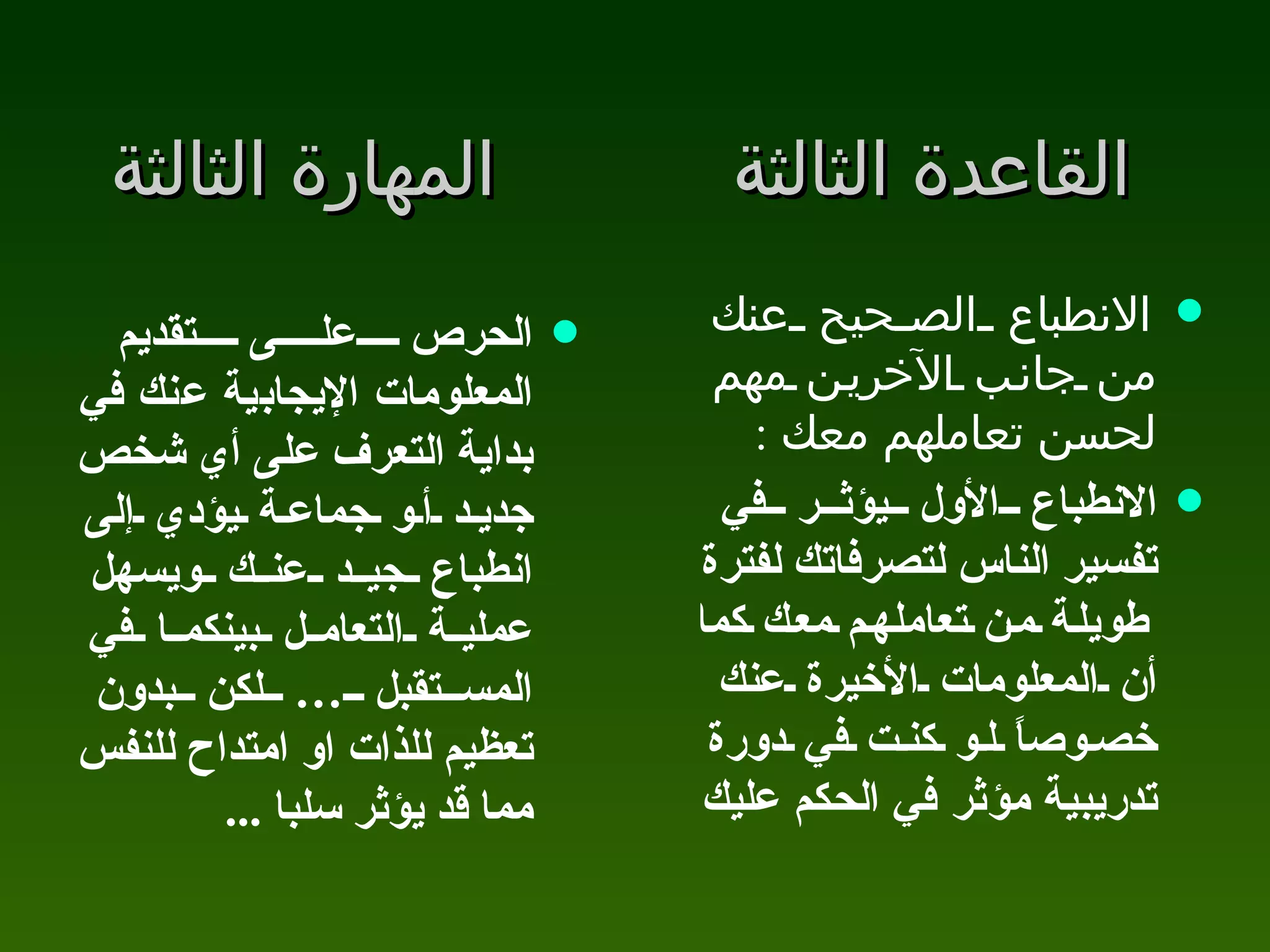 القاعدة الثالثة

• الانطباع الصحيح عنك من جانب الآخرين مهم لحسن تعاملهم معك :

• الانطباع الأول يؤثر في تفسير الناس لتصرفاتك لفترة طويلة من تعاملهم معك كما أن المعلومات الأخيرة عنك خصوصاً لو كنت في دورة تدريبية مؤثر في الحكم عليك

المهارة الثالثة

• الحرص على تقديم المعلومات الإيجابية عنك في بداية التعرف على أي شخص جديد أو جماعة يؤدي إلى انطباع جيد عنك ويسهل عملية التعامل بينكما في المستقبل ... لكن بدون تعظيم للذات او امتداح للنفس مما قد يؤثر سلبا ...